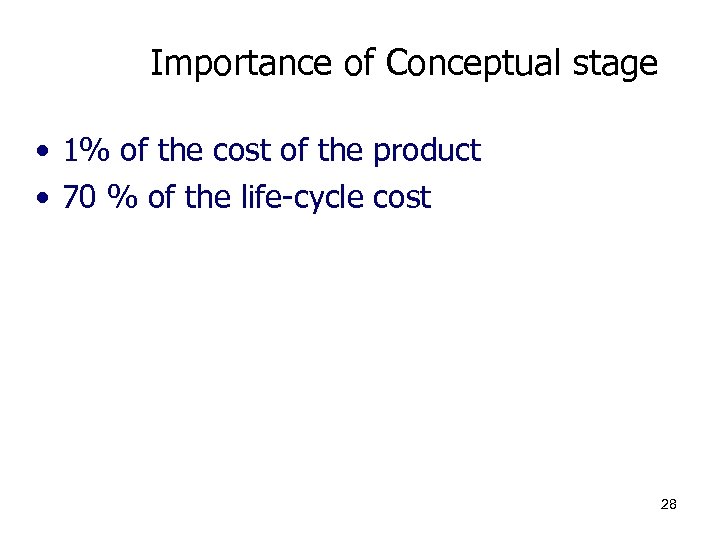 Importance of Conceptual stage

• 1% of the cost of the product
• 70 % of the life-cycle cost

28